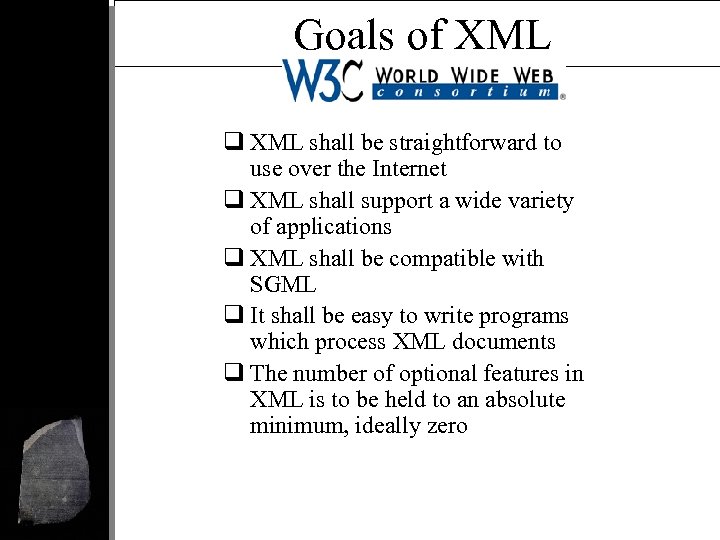 Goals of XML

W3C WORLD WIDE WEB consortium®

❑ XML shall be straightforward to use over the Internet

❑ XML shall support a wide variety of applications

❑ XML shall be compatible with SGML

❑ It shall be easy to write programs which process XML documents

❑ The number of optional features in XML is to be held to an absolute minimum, ideally zero